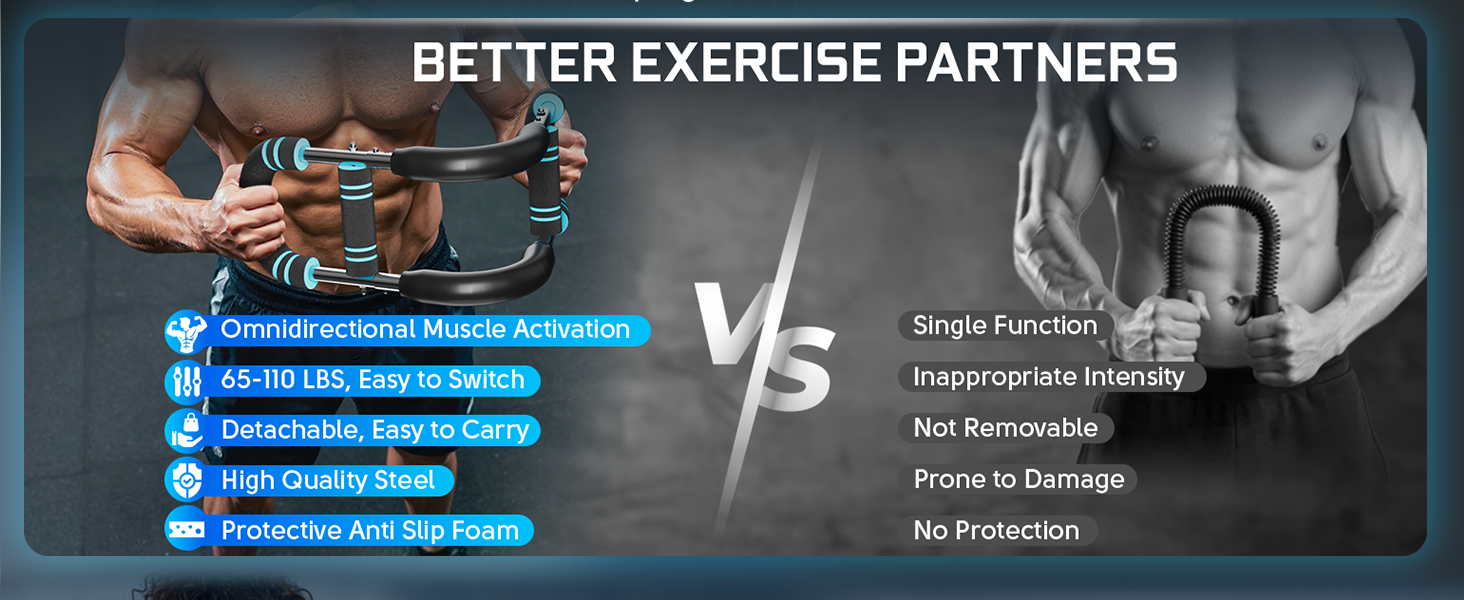 BETTER EXERCISE PARTNERS

Omnidirectional Muscle Activation

65-110 LBS, Easy to Switch

Detachable, Easy to Carry

High Quality Steel

Protective Anti Slip Foam

VS

Single Function

Inappropriate Intensity

Not Removable

Prone to Damage

No Protection